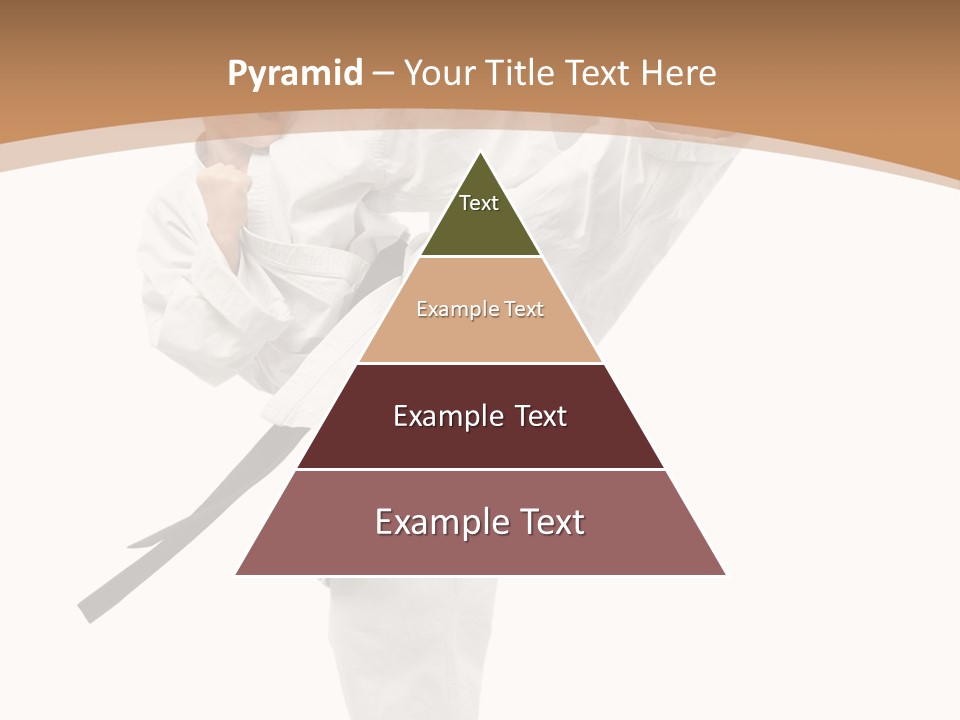 Pyramid – Your Title Text Here

Text

Example Text

Example Text

Example Text